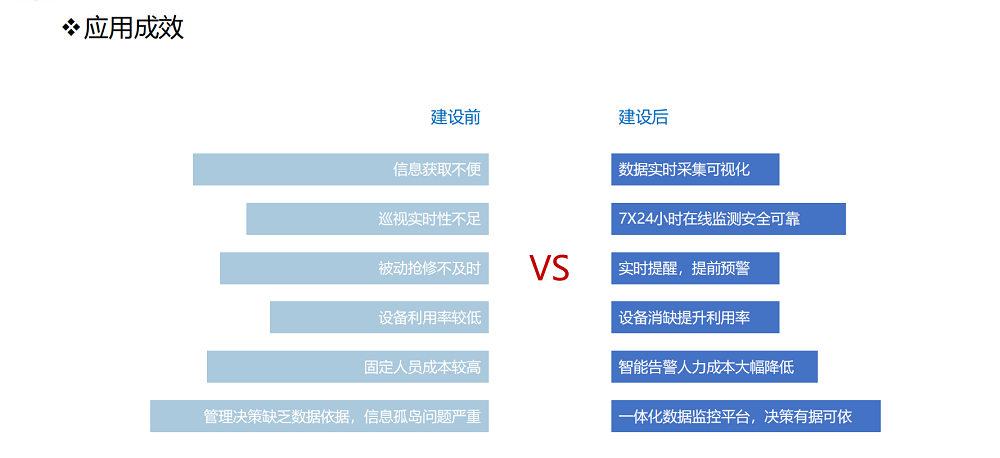 ❖应用成效

建设前

信息获取不便

巡视实时性不足

被动抢修不及时

设备利用率较低

固定人员成本较高

管理决策缺乏数据依据，信息孤岛问题严重

VS

建设后

数据实时采集可视化

7X24小时在线监测安全可靠

实时提醒，提前预警

设备消缺提升利用率

智能告警人力成本大幅降低

一体化数据监控平台，决策有据可依